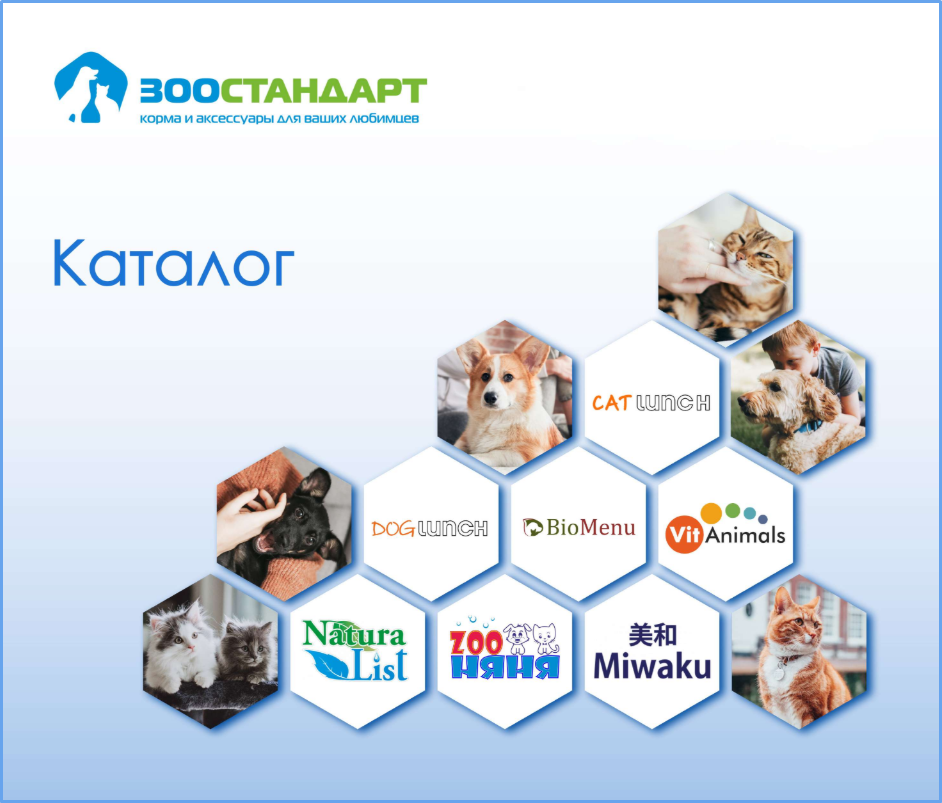 ЗООСТАНДАРТ
корма и аксессуары для ваших любимцев

Каталог

CAT LUNCH

DOG LUNCH

BioMenu

Vit Animals

Natura List

ZOO НЯНЯ

美和
Miwaku